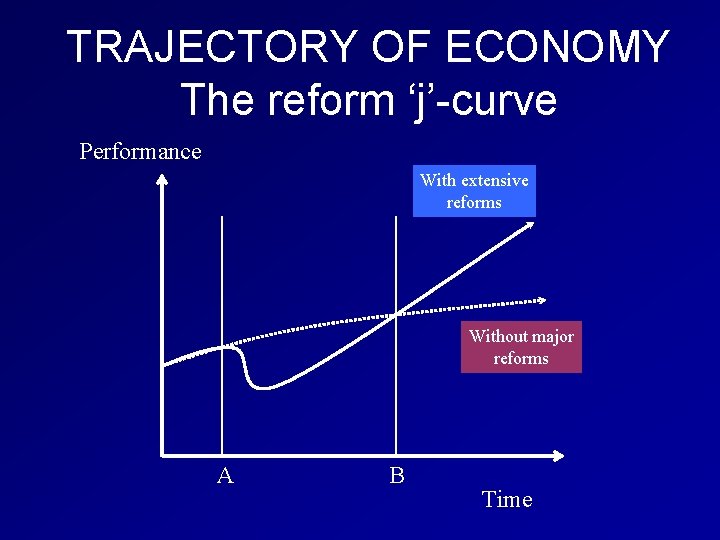 TRAJECTORY OF ECONOMY
The reform ‘j’-curve

Performance

With extensive reforms

Without major reforms

A

B

Time